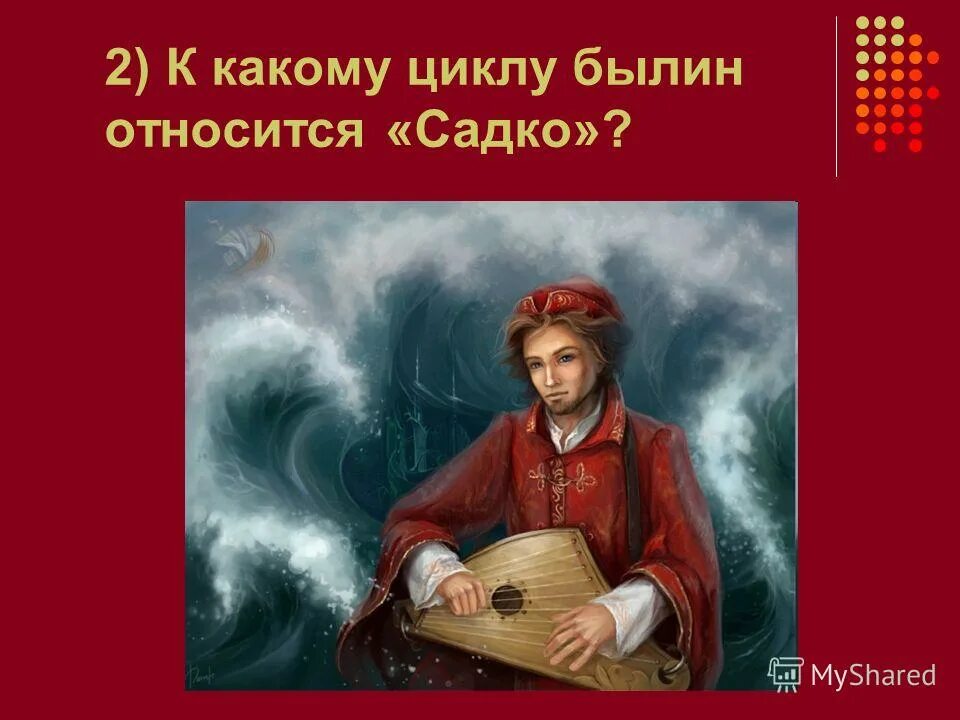 2) К какому циклу былин относится «Садко»?

MyShared